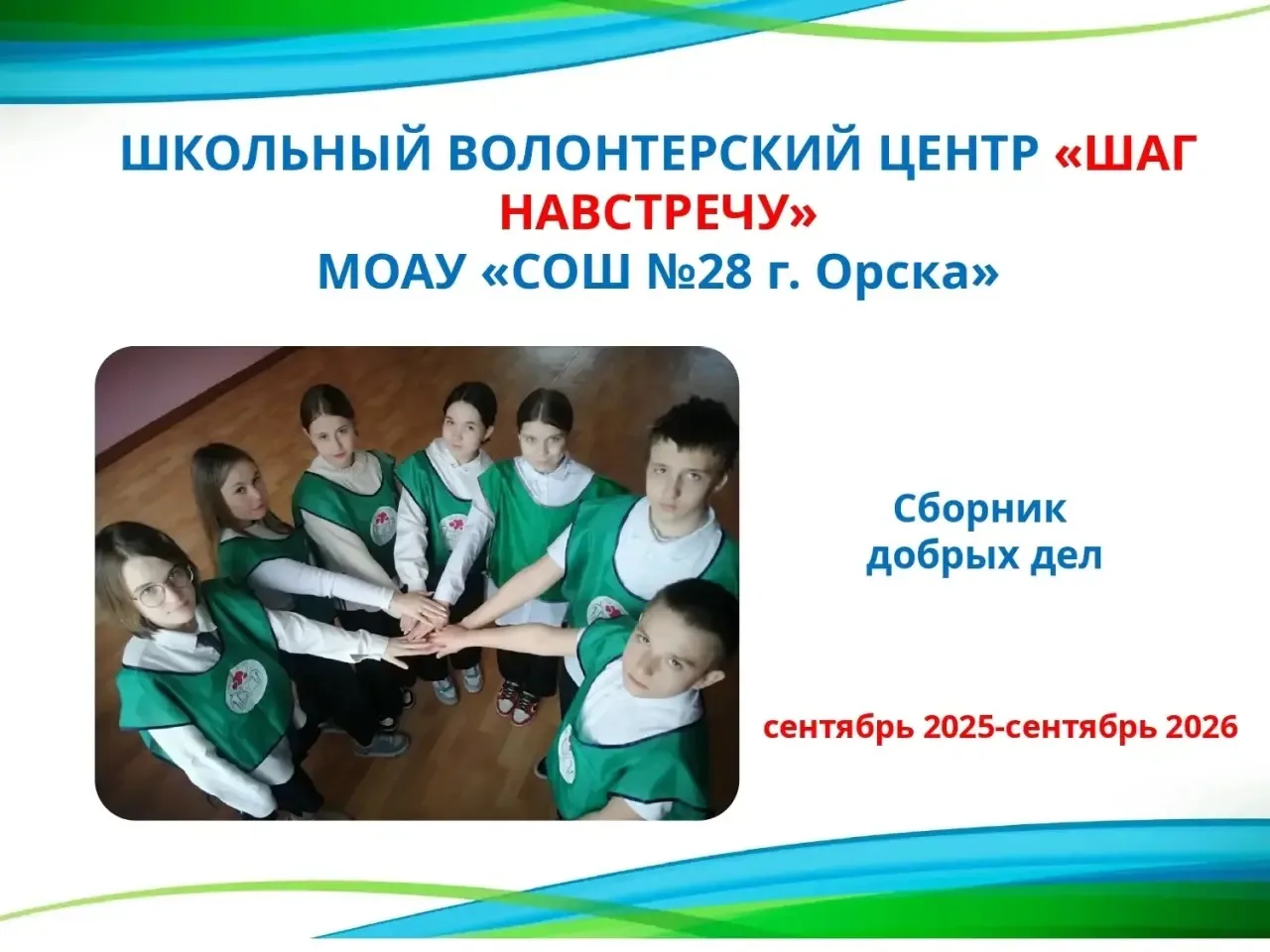 ШКОЛЬНЫЙ ВОЛОНТЕРСКИЙ ЦЕНТР «ШАГ НАВСТРЕЧУ»
МОАУ «СОШ №28 г. Орска»

Сборник
добрых дел

сентябрь 2025-сентябрь 2026